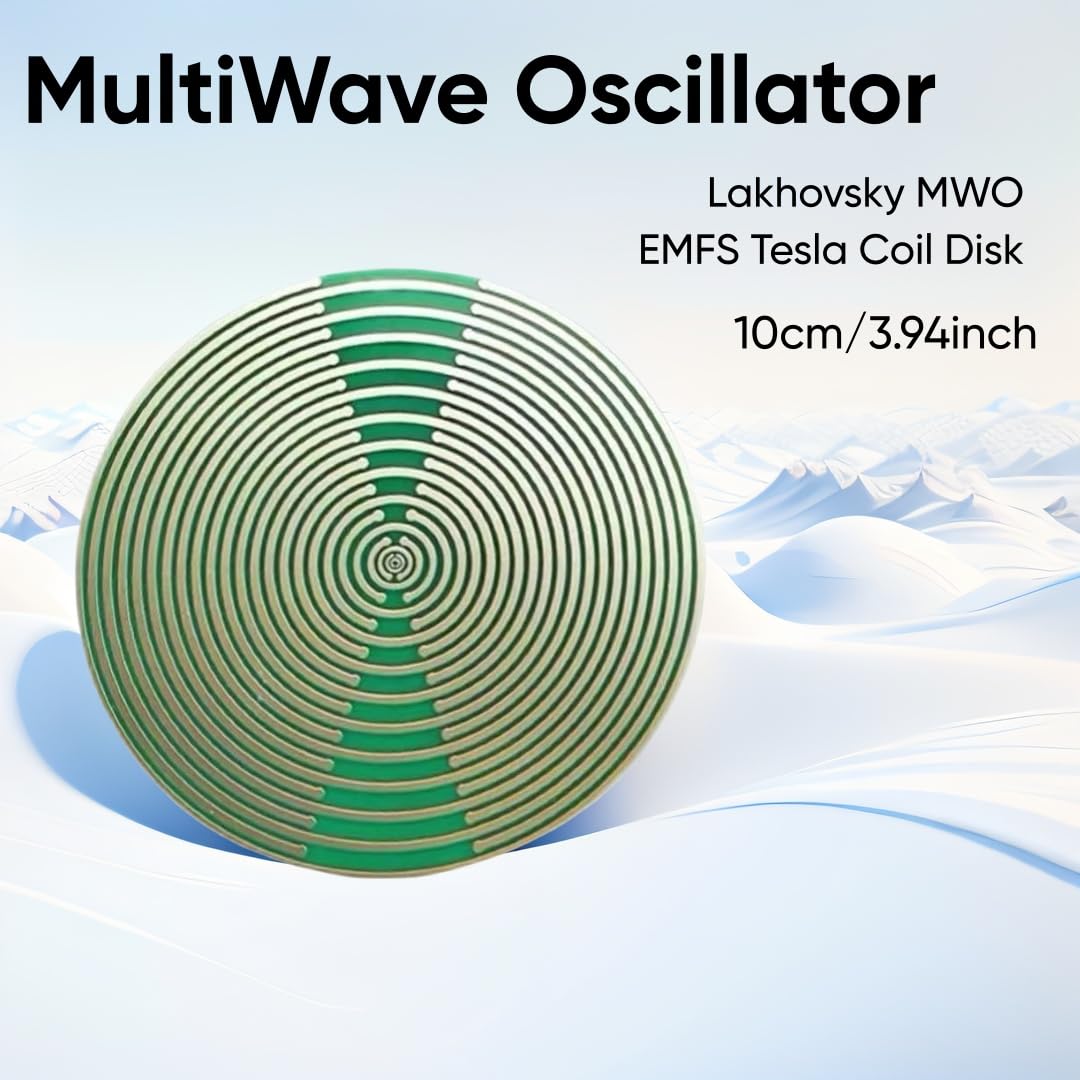 MultiWave Oscillator

Lakhovsky MWO
EMFS Tesla Coil Disk

10cm/3.94inch